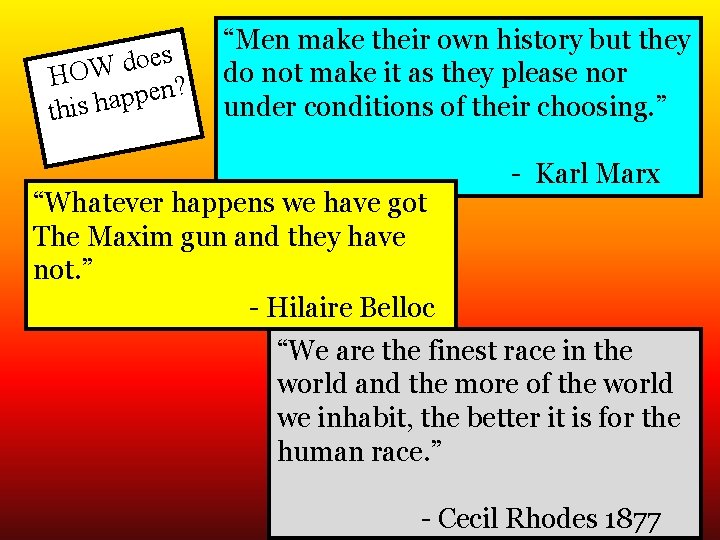 HOW does this happen?

“Men make their own history but they do not make it as they please nor under conditions of their choosing.”

- Karl Marx

“Whatever happens we have got The Maxim gun and they have not.”

- Hilaire Belloc

“We are the finest race in the world and the more of the world we inhabit, the better it is for the human race.”

- Cecil Rhodes 1877